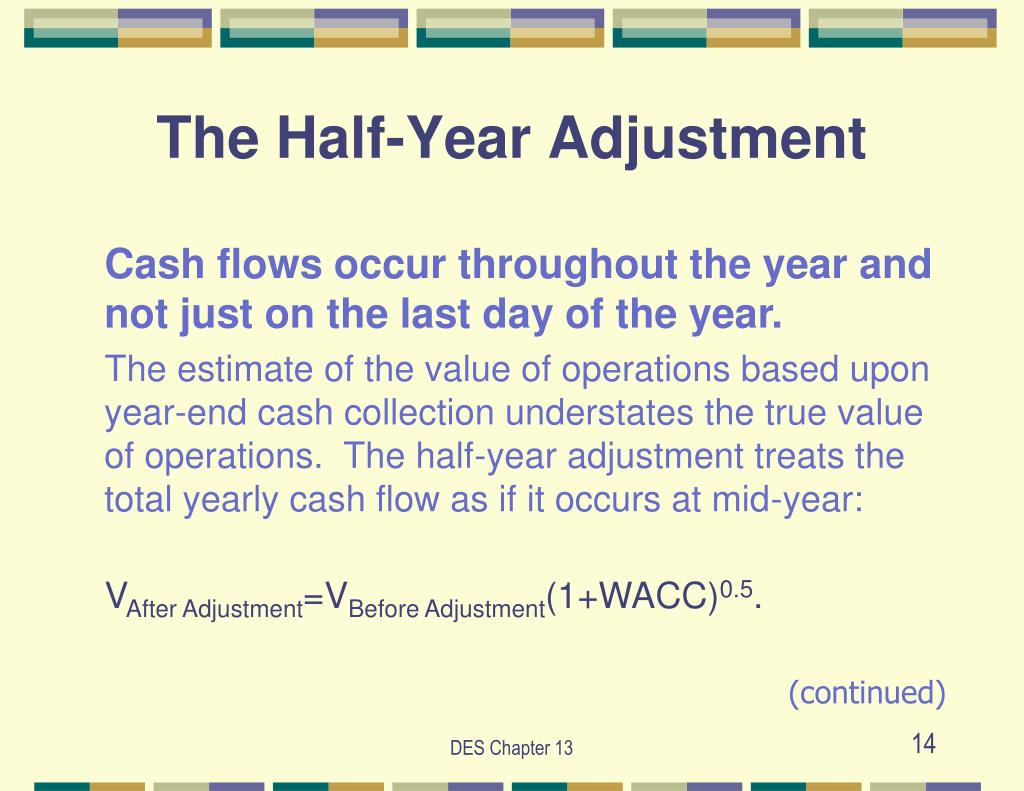 The Half-Year Adjustment

Cash flows occur throughout the year and not just on the last day of the year.

The estimate of the value of operations based upon year-end cash collection understates the true value of operations. The half-year adjustment treats the total yearly cash flow as if it occurs at mid-year:

$V_{\text{After Adjustment}}=V_{\text{Before Adjustment}}(1+WACC)^{0.5}$.

(continued)

DES Chapter 13

14